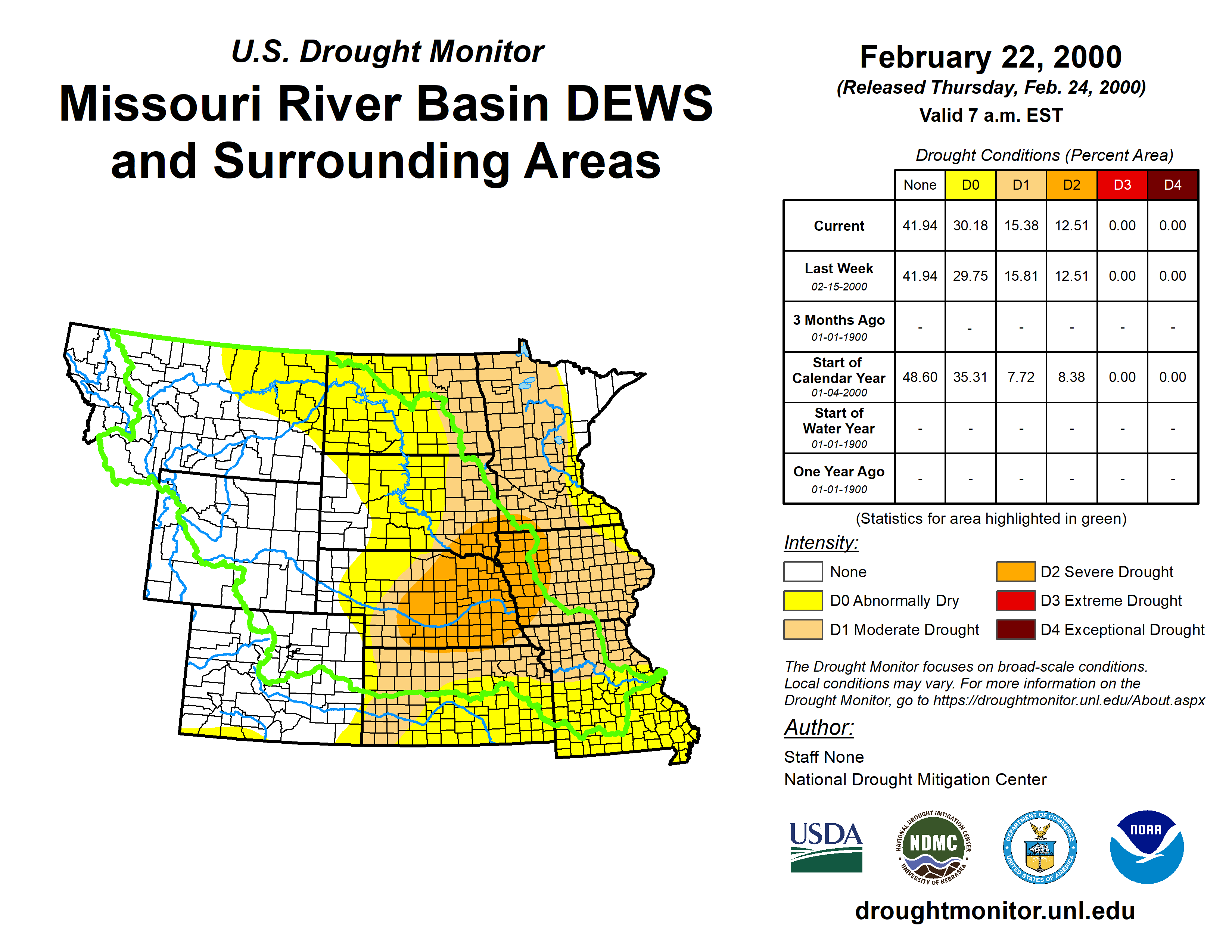 U.S. Drought Monitor

Missouri River Basin DEWS and Surrounding Areas

February 22, 2000
(Released Thursday, Feb. 24, 2000)
Valid 7 a.m. EST

Drought Conditions (Percent Area)

| | None | D0 | D1 | D2 | D3 | D4 |
|---|---|---|---|---|---|---|
| Current | 41.94 | 30.18 | 15.38 | 12.51 | 0.00 | 0.00 |
| Last Week 02-15-2000 | 41.94 | 29.75 | 15.81 | 12.51 | 0.00 | 0.00 |
| 3 Months Ago 01-01-1900 | - | - | - | - | - | - |
| Start of Calendar Year 01-04-2000 | 48.60 | 35.31 | 7.72 | 8.38 | 0.00 | 0.00 |
| Start of Water Year 01-01-1900 | - | - | - | - | - | - |
| One Year Ago 01-01-1900 | - | - | - | - | - | - |

(Statistics for area highlighted in green)

Intensity:
None
D0 Abnormally Dry
D1 Moderate Drought
D2 Severe Drought
D3 Extreme Drought
D4 Exceptional Drought

The Drought Monitor focuses on broad-scale conditions. Local conditions may vary. For more information on the Drought Monitor, go to https://droughtmonitor.unl.edu/About.aspx

Author:
Staff None
National Drought Mitigation Center

USDA
NATIONAL DROUGHT MITIGATION CENTER NDMC UNIVERSITY OF NEBRASKA
DEPARTMENT OF COMMERCE UNITED STATES OF AMERICA
NOAA

droughtmonitor.unl.edu